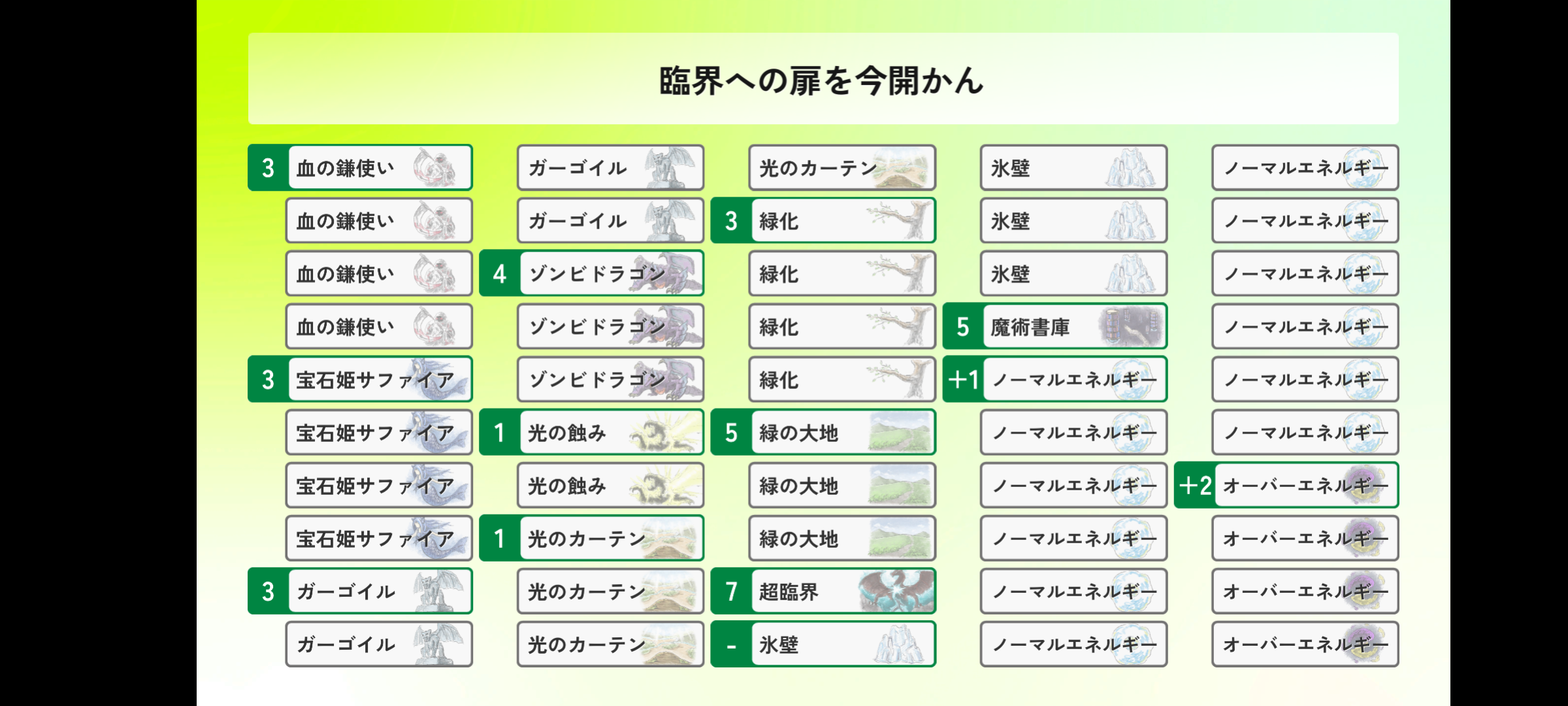 臨界への扉を今開かん

3 血の鎌使い
血の鎌使い
血の鎌使い
血の鎌使い
3 宝石姫サファイア
宝石姫サファイア
宝石姫サファイア
宝石姫サファイア
3 ガーゴイル
ガーゴイル

ガーゴイル
ガーゴイル
4 ゾンビドラゴン
ゾンビドラゴン
ゾンビドラゴン
1 光の蝕み
光の蝕み
1 光のカーテン
光のカーテン
光のカーテン

光のカーテン
3 緑化
緑化
緑化
緑化
5 緑の大地
緑の大地
緑の大地
7 超臨界
- 氷壁

氷壁
氷壁
氷壁
5 魔術書庫
+1 ノーマルエネルギー
ノーマルエネルギー
ノーマルエネルギー
ノーマルエネルギー
ノーマルエネルギー
ノーマルエネルギー

ノーマルエネルギー
ノーマルエネルギー
ノーマルエネルギー
ノーマルエネルギー
ノーマルエネルギー
ノーマルエネルギー
+2 オーバーエネルギー
オーバーエネルギー
オーバーエネルギー
オーバーエネルギー